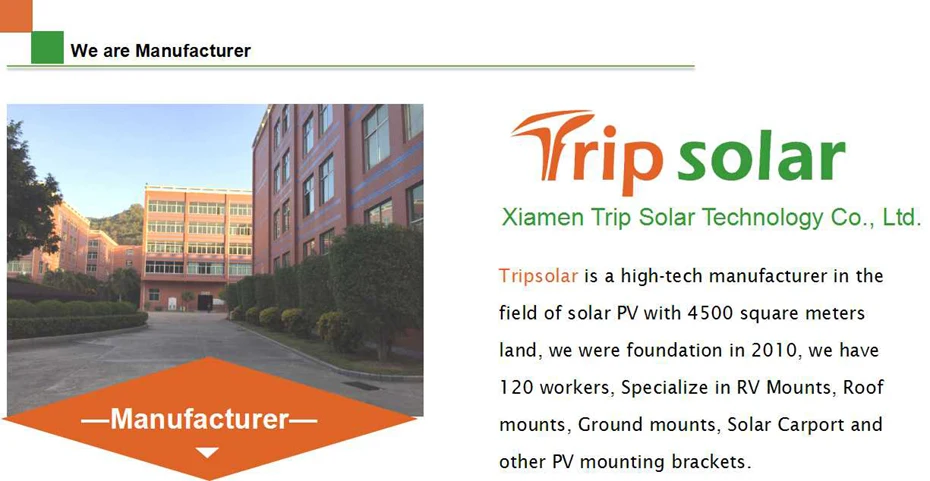 We are Manufacturer

—Manufacturer—

Trip solar

Xiamen Trip Solar Technology Co., Ltd.

Tripsolar is a high-tech manufacturer in the field of solar PV with 4500 square meters land, we were foundation in 2010, we have 120 workers, Specialize in RV Mounts, Roof mounts, Ground mounts, Solar Carport and other PV mounting brackets.